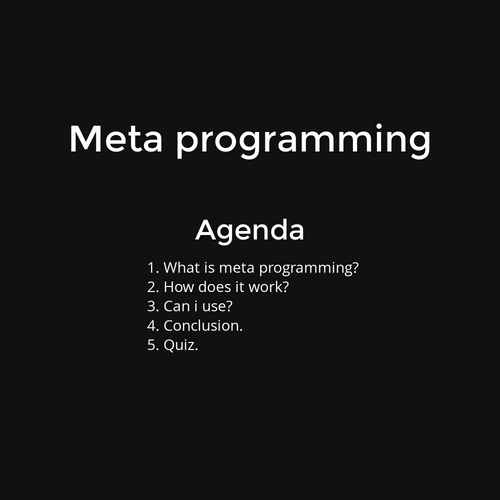 Meta programming

Agenda

1. What is meta programming?
2. How does it work?
3. Can i use?
4. Conclusion.
5. Quiz.